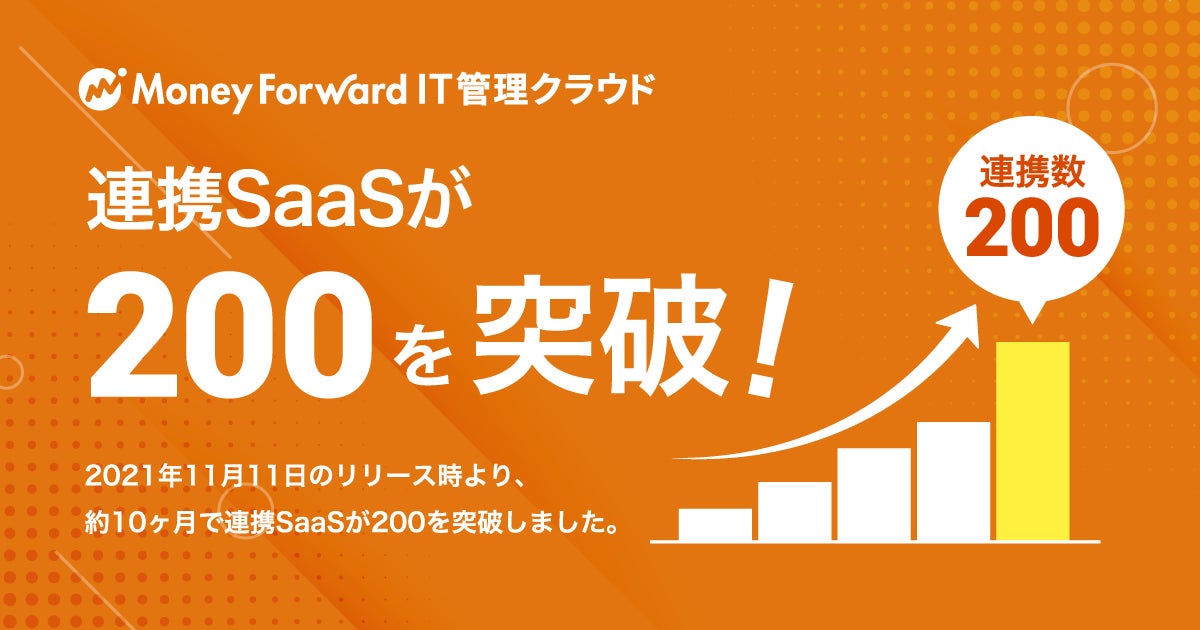 Money Forward IT管理クラウド

連携SaaSが
200を突破！

連携数
200

2021年11月11日のリリース時より、
約10ヶ月で連携SaaSが200を突破しました。